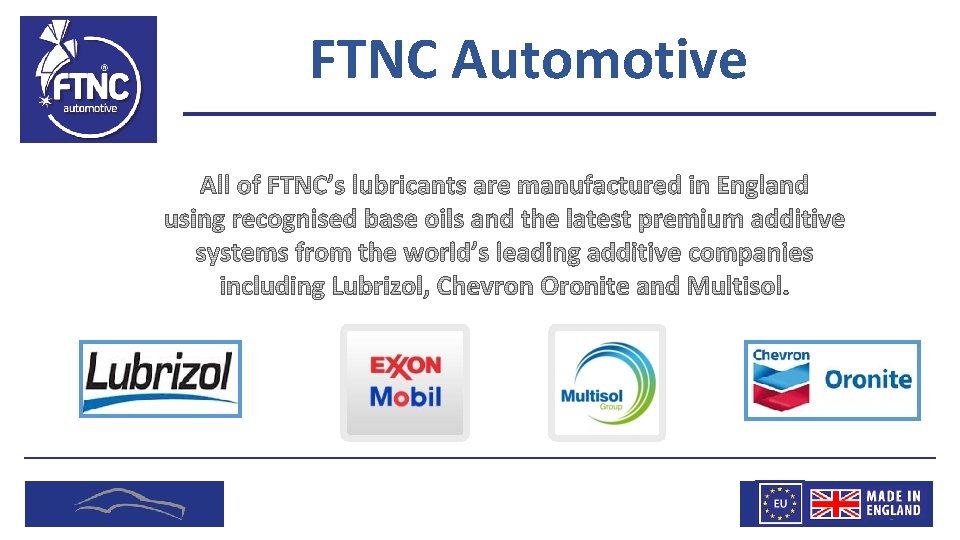 FTNC automotive

FTNC Automotive

All of FTNC's lubricants are manufactured in England using recognised base oils and the latest premium additive systems from the world's leading additive companies including Lubrizol, Chevron Oronite and Multisol.

Lubrizol

EXXON Mobil

Multisol Group

Chevron Oronite

EU

MADE IN ENGLAND